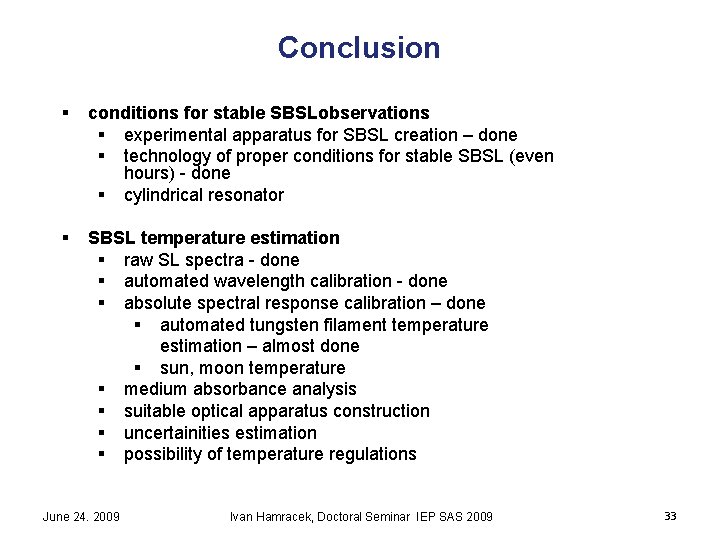 Conclusion

▪ conditions for stable SBSLobservations
  ▪ experimental apparatus for SBSL creation – done
  ▪ technology of proper conditions for stable SBSL (even hours) - done
  ▪ cylindrical resonator

▪ SBSL temperature estimation
  ▪ raw SL spectra - done
  ▪ automated wavelength calibration - done
  ▪ absolute spectral response calibration – done
    ▪ automated tungsten filament temperature estimation – almost done
    ▪ sun, moon temperature
  ▪ medium absorbance analysis
  ▪ suitable optical apparatus construction
  ▪ uncertainities estimation
  ▪ possibility of temperature regulations

June 24. 2009 Ivan Hamracek, Doctoral Seminar IEP SAS 2009 33